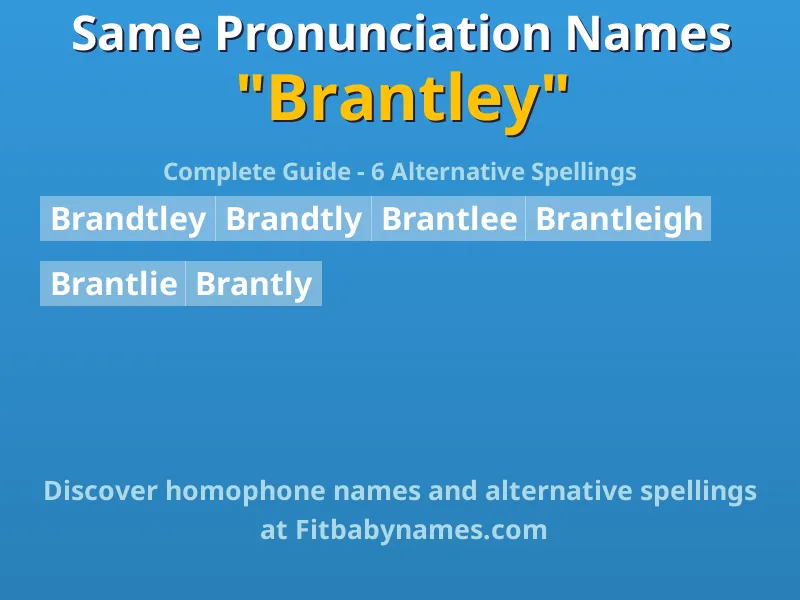 Same Pronunciation Names
"Brantley"

Complete Guide - 6 Alternative Spellings

Brandtley Brandtly Brantlee Brantleigh

Brantlie Brantly

Discover homophone names and alternative spellings at Fitbabynames.com